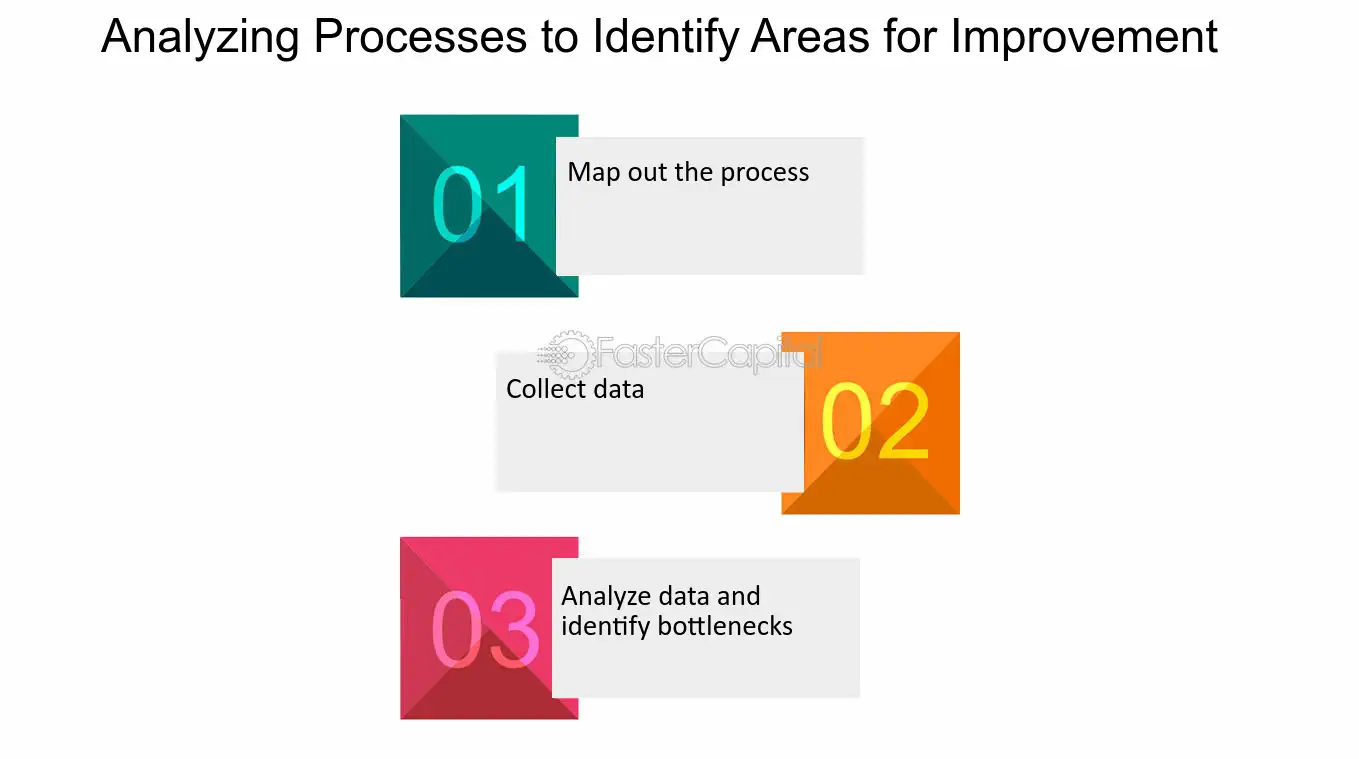 Analyzing Processes to Identify Areas for Improvement

01

Map out the process

Collect data

02

03

Analyze data and identify bottlenecks

FasterCapital